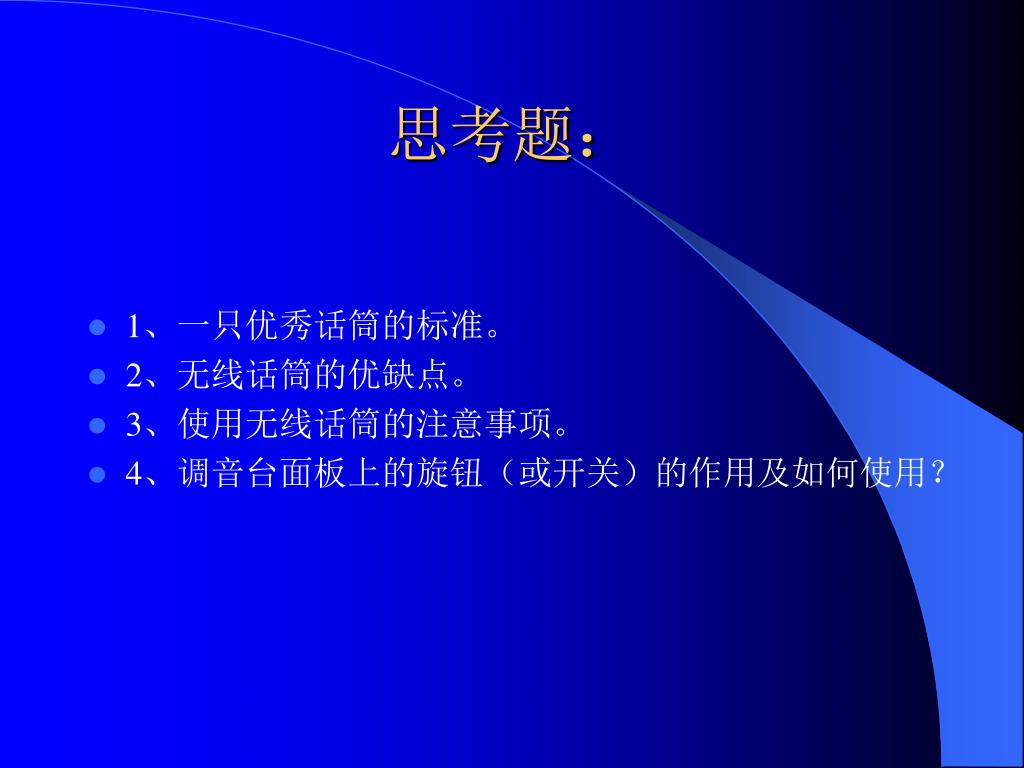 思考题：

- 1、一只优秀话筒的标准。
- 2、无线话筒的优缺点。
- 3、使用无线话筒的注意事项。
- 4、调音台面板上的旋钮（或开关）的作用及如何使用？